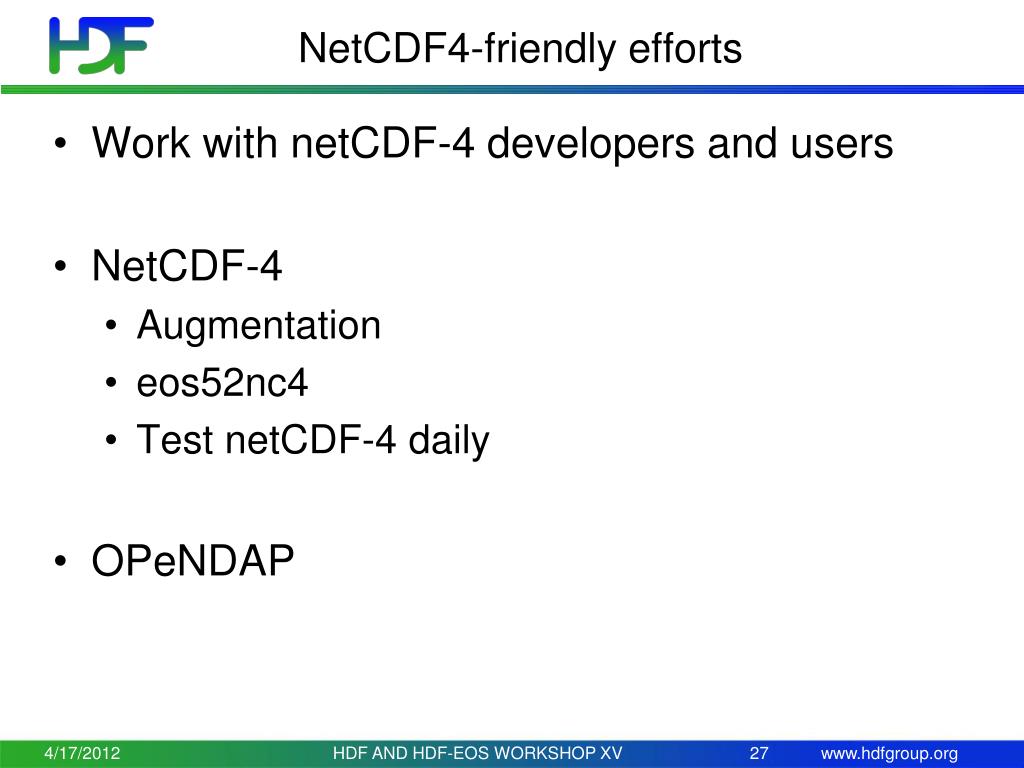 HDF

NetCDF4-friendly efforts

• Work with netCDF-4 developers and users

• NetCDF-4
  • Augmentation
  • eos52nc4
  • Test netCDF-4 daily

• OPeNDAP

4/17/2012 HDF AND HDF-EOS WORKSHOP XV 27 www.hdfgroup.org